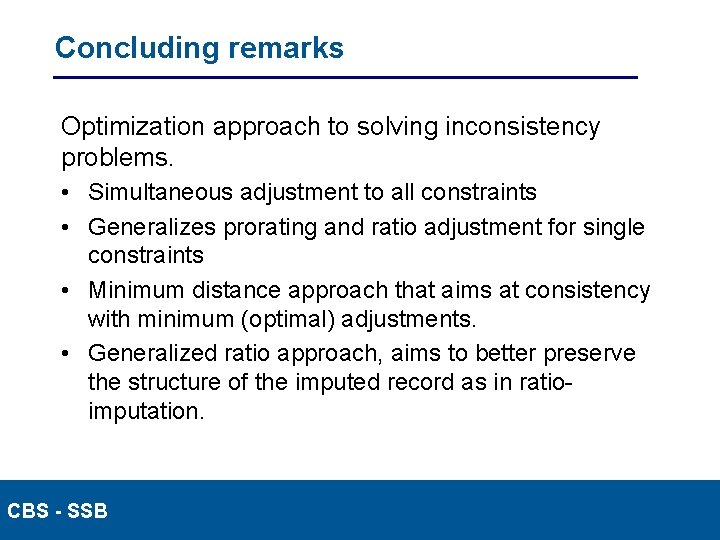 Concluding remarks

Optimization approach to solving inconsistency problems.

• Simultaneous adjustment to all constraints
• Generalizes prorating and ratio adjustment for single constraints
• Minimum distance approach that aims at consistency with minimum (optimal) adjustments.
• Generalized ratio approach, aims to better preserve the structure of the imputed record as in ratio-imputation.

CBS - SSB